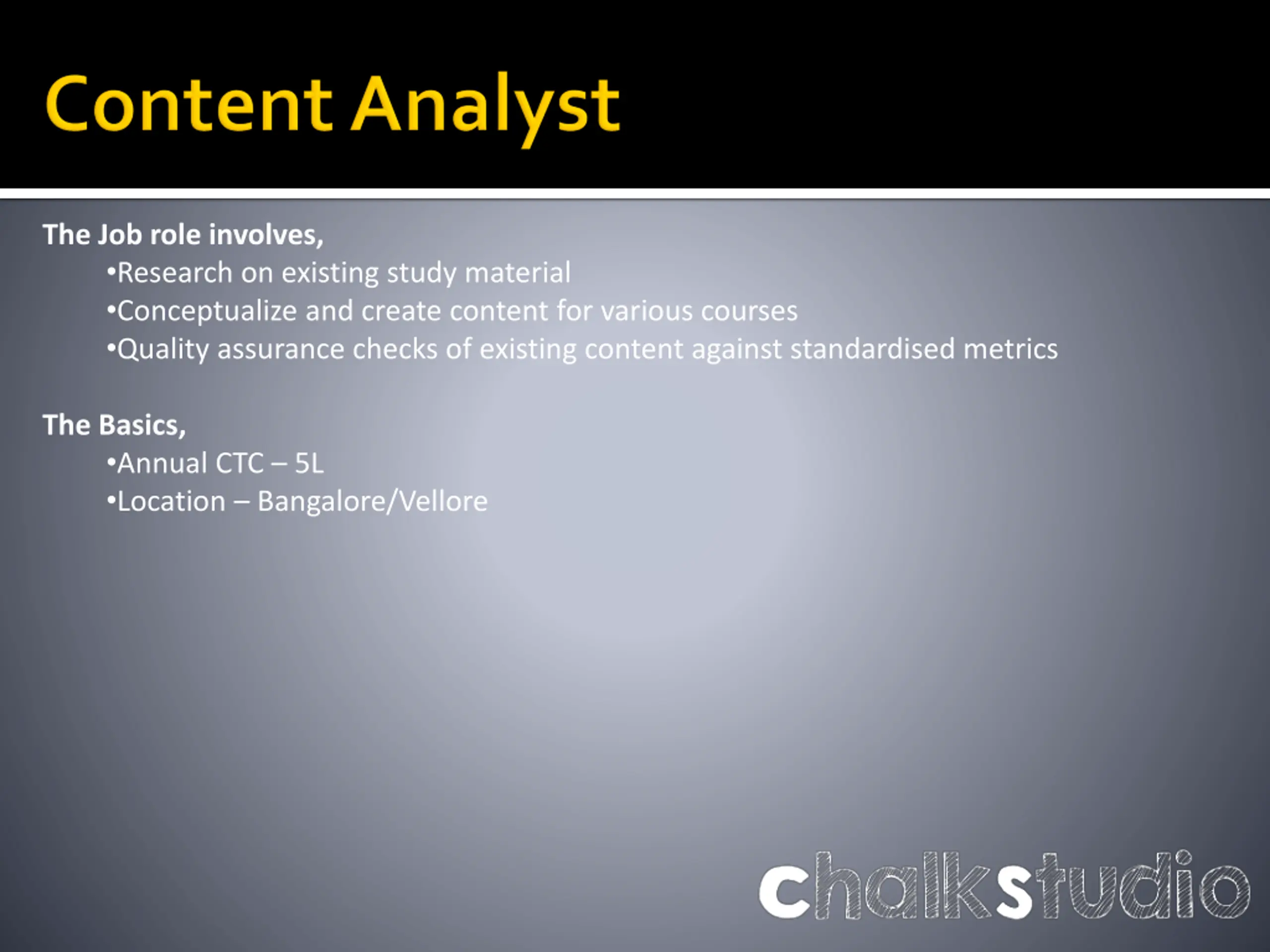 Content Analyst

The Job role involves,

•Research on existing study material
•Conceptualize and create content for various courses
•Quality assurance checks of existing content against standardised metrics

The Basics,

•Annual CTC – 5L
•Location – Bangalore/Vellore

chalkstudio